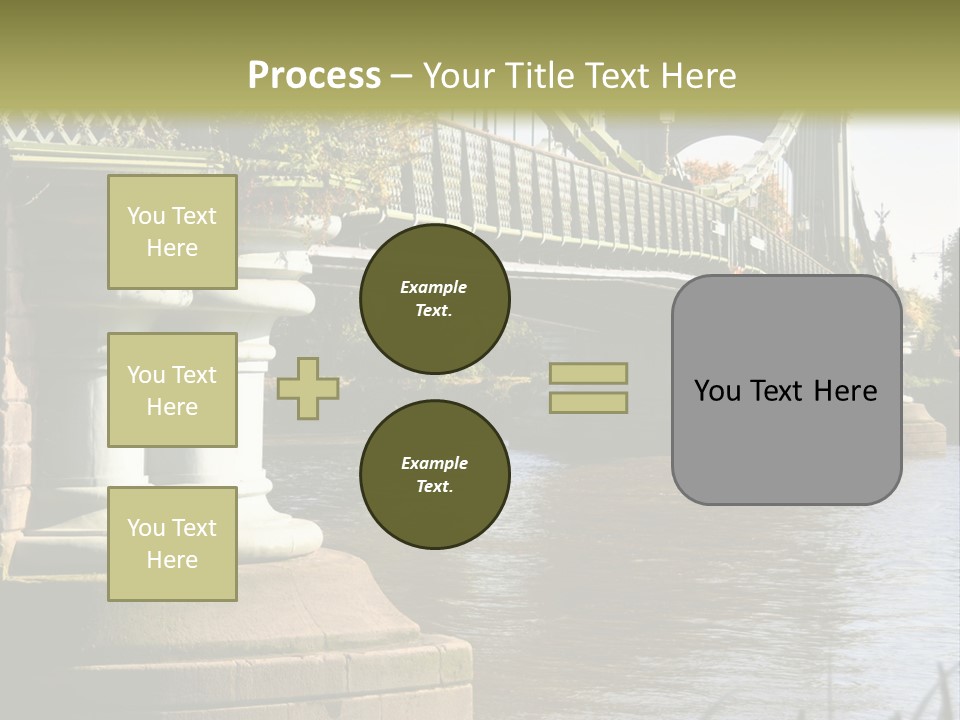 Process – Your Title Text Here

You Text Here

You Text Here

You Text Here

Example Text.

Example Text.

You Text Here